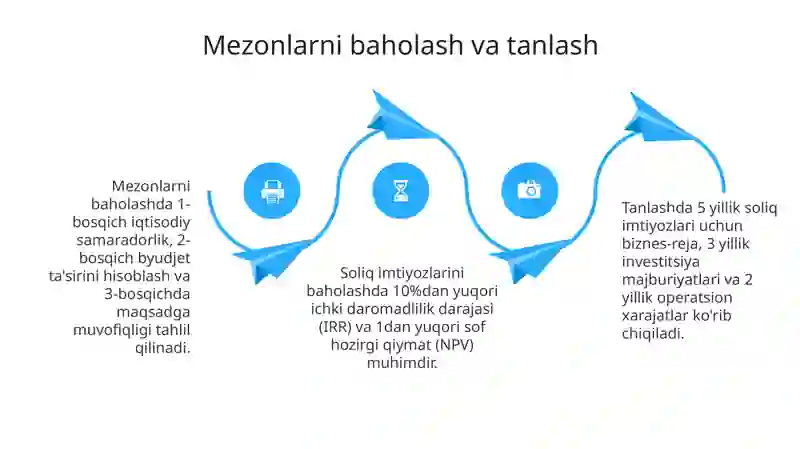 Mezonlarni baholash va tanlash

Mezonlarni baholashda 1-bosqich iqtisodiy samaradorlik, 2-bosqich byudjet ta'sirini hisoblash va 3-bosqichda maqsadga muvofiqligi tahlil qilinadi.

Soliq imtiyozlarini baholashda 10%dan yuqori ichki daromadlilik darajasi (IRR) va 1dan yuqori sof hozirgi qiymat (NPV) muhimdir.

Tanlashda 5 yillik soliq imtiyozlari uchun biznes-reja, 3 yillik investitsiya majburiyatlari va 2 yillik operatsion xarajatlar ko'rib chiqiladi.